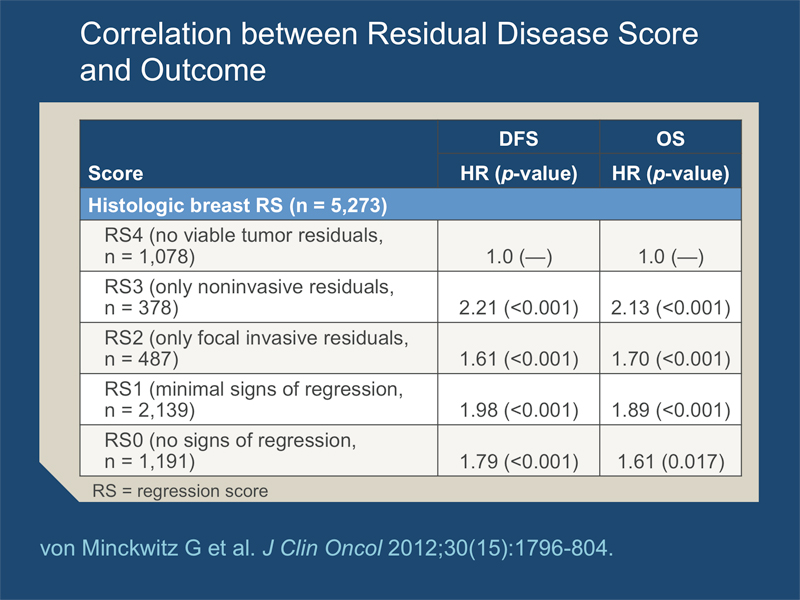 Correlation between Residual Disease Score and Outcome

| Score | DFS HR (p-value) | OS HR (p-value) |
|---|---|---|
| Histologic breast RS (n = 5,273) | | |
| RS4 (no viable tumor residuals, n = 1,078) | 1.0 (—) | 1.0 (—) |
| RS3 (only noninvasive residuals, n = 378) | 2.21 (<0.001) | 2.13 (<0.001) |
| RS2 (only focal invasive residuals, n = 487) | 1.61 (<0.001) | 1.70 (<0.001) |
| RS1 (minimal signs of regression, n = 2,139) | 1.98 (<0.001) | 1.89 (<0.001) |
| RS0 (no signs of regression, n = 1,191) | 1.79 (<0.001) | 1.61 (0.017) |

RS = regression score

von Minckwitz G et al. J Clin Oncol 2012;30(15):1796-804.